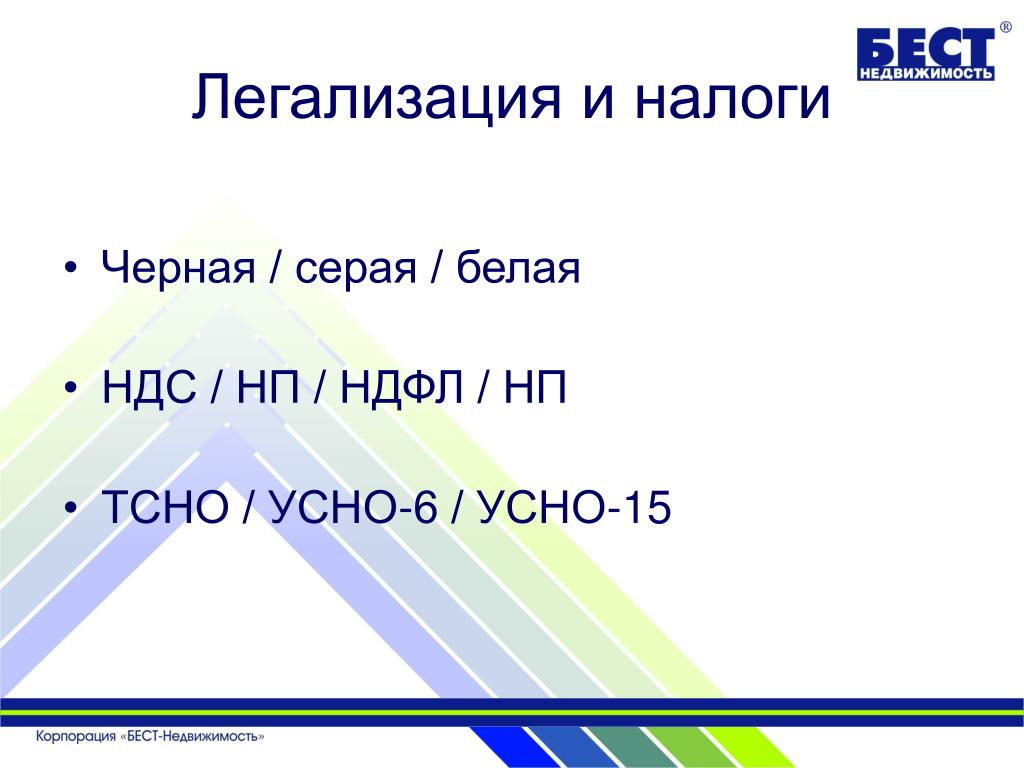 БЕСТ®
НЕДВИЖИМОСТЬ

Легализация и налоги

• Черная / серая / белая

• НДС / НП / НДФЛ / НП

• ТСНО / УСНО-6 / УСНО-15

Корпорация «БЕСТ-Недвижимость»